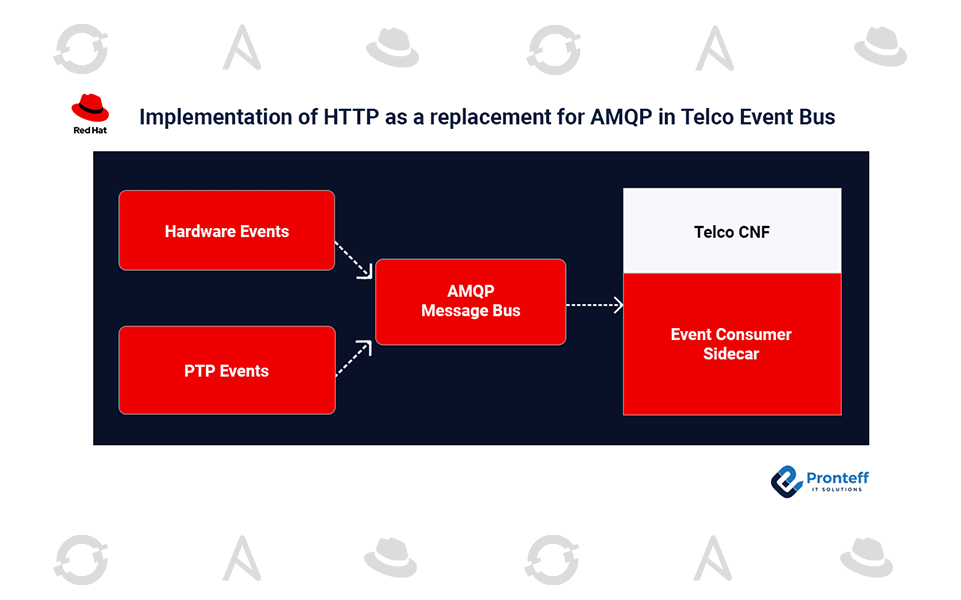 Red Hat

Implementation of HTTP as a replacement for AMQP in Telco Event Bus

Hardware Events

PTP Events

AMQP
Message Bus

Telco CNF

Event Consumer
Sidecar

Pronteff
IT SOLUTIONS